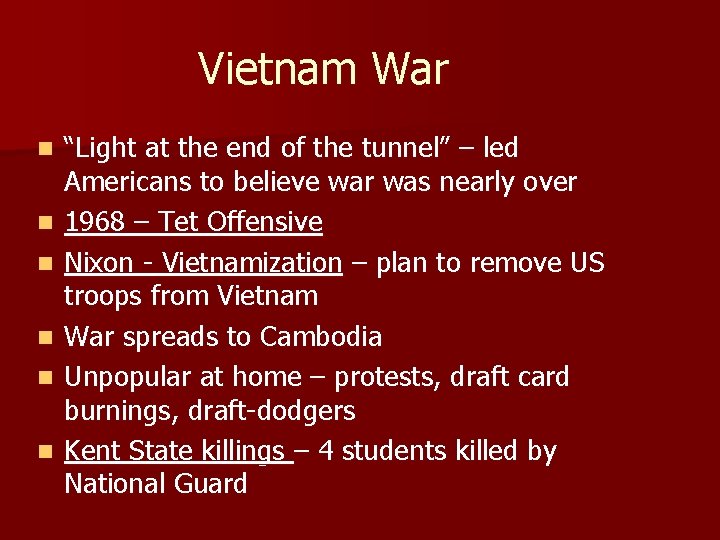 Vietnam War

- “Light at the end of the tunnel” – led Americans to believe war was nearly over
- 1968 – Tet Offensive
- Nixon - Vietnamization – plan to remove US troops from Vietnam
- War spreads to Cambodia
- Unpopular at home – protests, draft card burnings, draft-dodgers
- Kent State killings – 4 students killed by National Guard